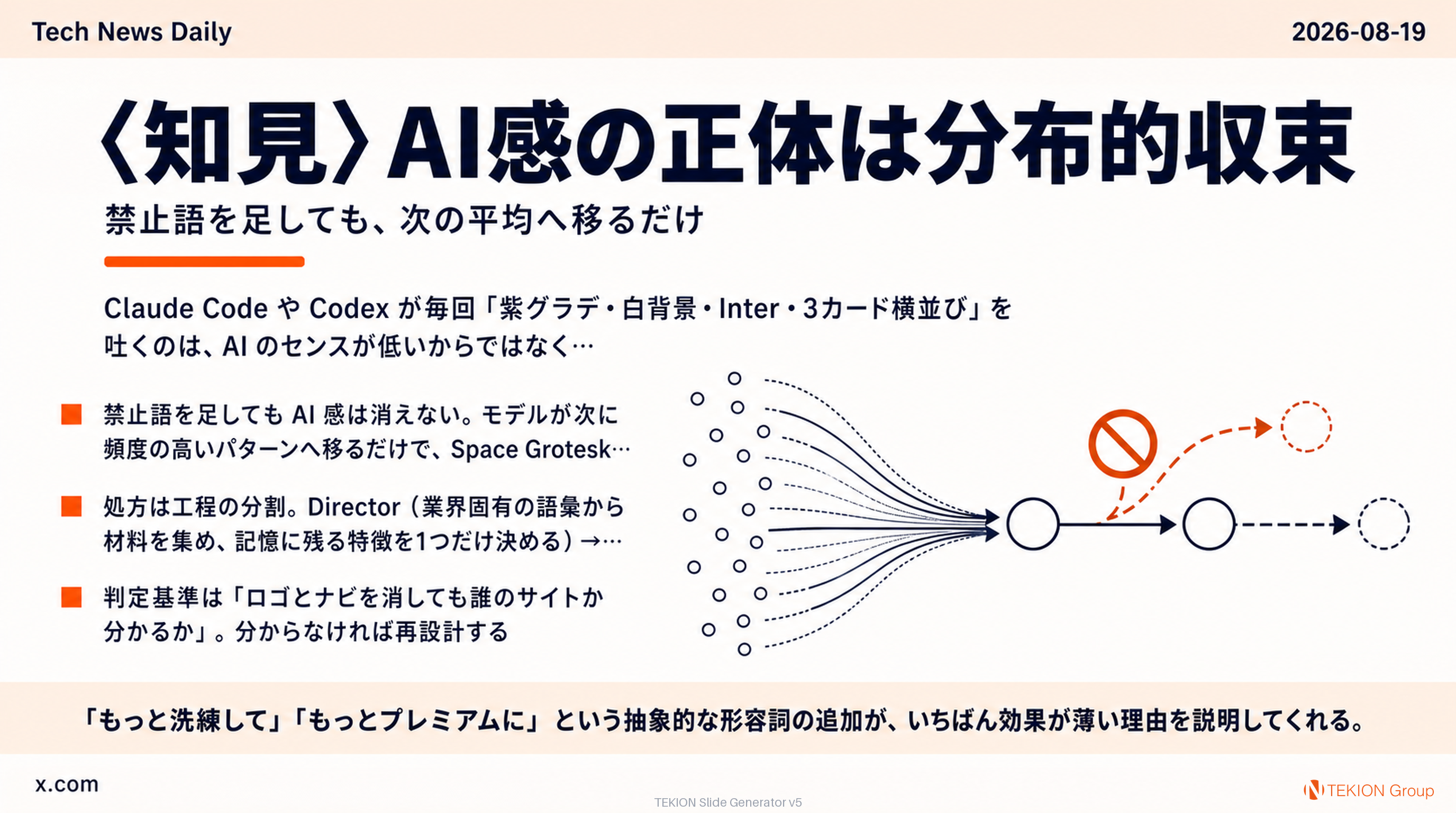 Tech News Daily

2026-08-19

〈知見〉AI感の正体は分布的収束

禁止語を足しても、次の平均へ移るだけ

Claude Code や Codex が毎回「紫グラデ・白背景・Inter・3カード横並び」を吐くのは、AI のセンスが低いからではなく…

禁止語を足しても AI 感は消えない。モデルが次に頻度の高いパターンへ移るだけで、Space Grotesk…

処方は工程の分割。Director（業界固有の語彙から材料を集め、記憶に残る特徴を1つだけ決める）→…

判定基準は「ロゴとナビを消しても誰のサイトか分かるか」。分からなければ再設計する

「もっと洗練して」「もっとプレミアムに」という抽象的な形容詞の追加が、いちばん効果が薄い理由を説明してくれる。

x.com

TEKION Slide Generator v5

TEKION Group